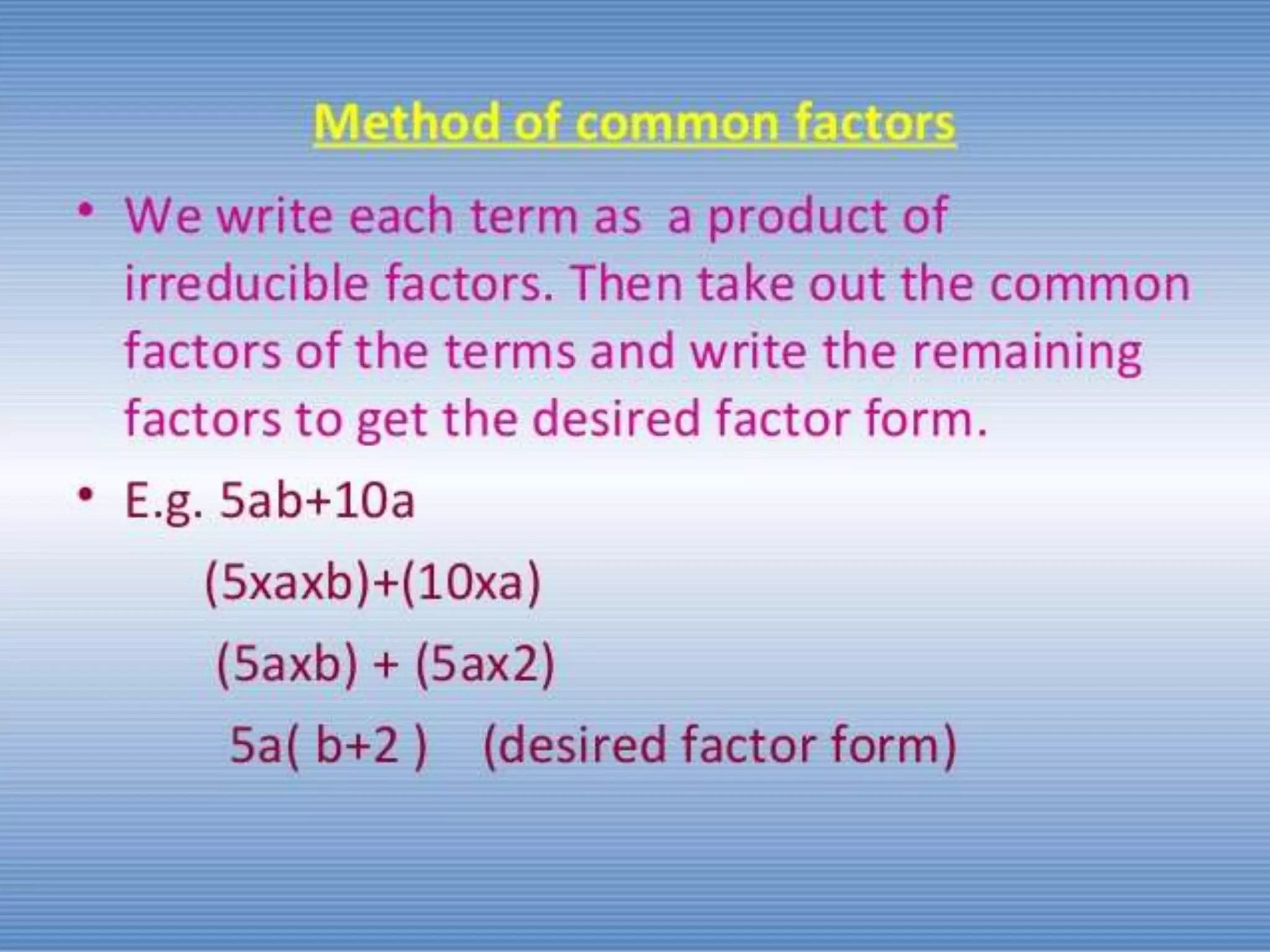 Method of common factors

• We write each term as a product of irreducible factors. Then take out the common factors of the terms and write the remaining factors to get the desired factor form.

• E.g. 5ab+10a

(5xaxb)+(10xa)

(5axb) + (5ax2)

5a( b+2 ) (desired factor form)